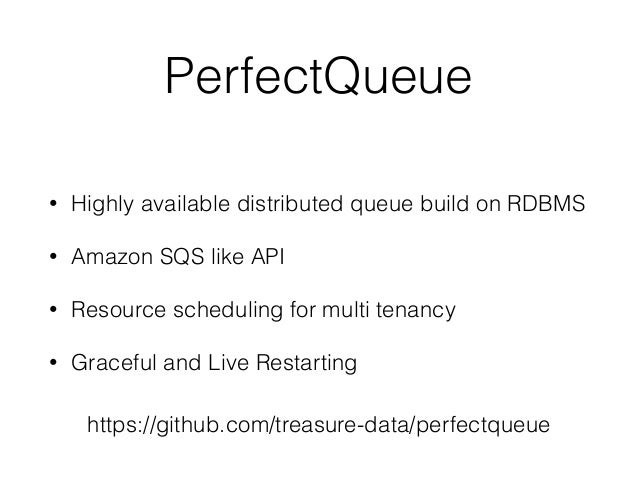 PerfectQueue

• Highly available distributed queue build on RDBMS

• Amazon SQS like API

• Resource scheduling for multi tenancy

• Graceful and Live Restarting

https://github.com/treasure-data/perfectqueue